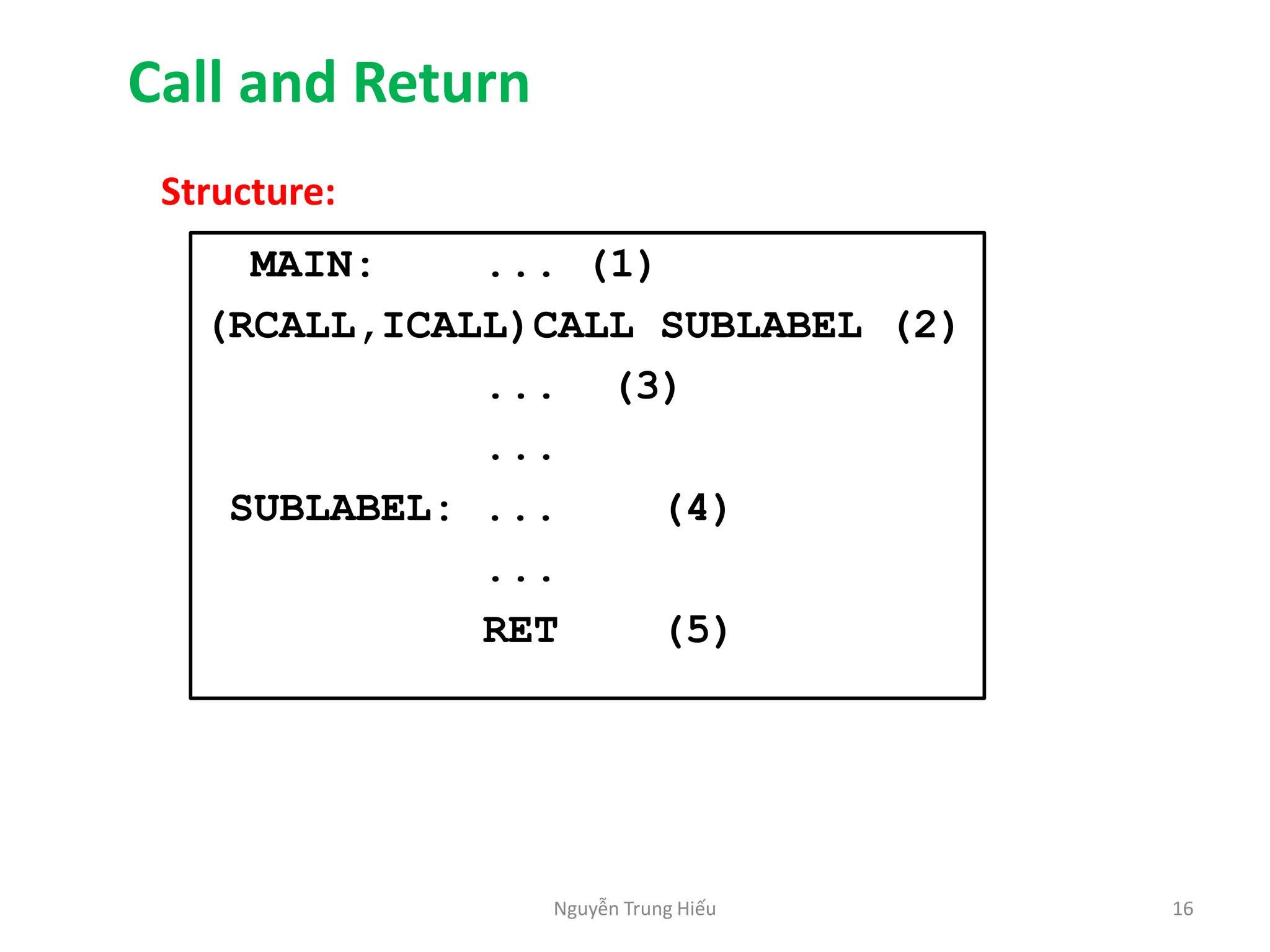 Call and Return

Structure:

MAIN: ... (1)
(RCALL,ICALL)CALL SUBLABEL (2)
... (3)
...
SUBLABEL: ... (4)
...
RET (5)

Nguyễn Trung Hiếu

16